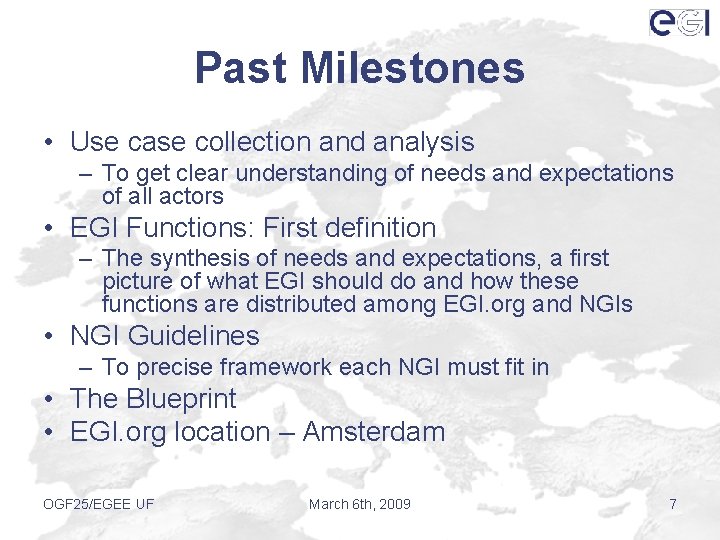 eGI

Past Milestones

• Use case collection and analysis
– To get clear understanding of needs and expectations of all actors
• EGI Functions: First definition
– The synthesis of needs and expectations, a first picture of what EGI should do and how these functions are distributed among EGI.org and NGIs
• NGI Guidelines
– To precise framework each NGI must fit in
• The Blueprint
• EGI.org location – Amsterdam

OGF25/EGEE UF
March 6th, 2009
7